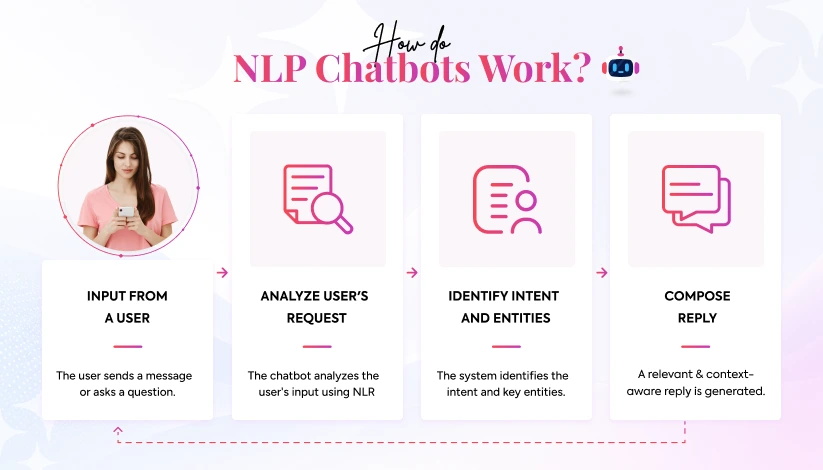 How do
NLP Chatbots Work?

INPUT FROM A USER

The user sends a message or asks a question.

ANALYZE USER'S REQUEST

The chatbot analyzes the user's input using NLR

IDENTIFY INTENT AND ENTITIES

The system identifies the intent and key entities.

COMPOSE REPLY

A relevant & context-aware reply is generated.